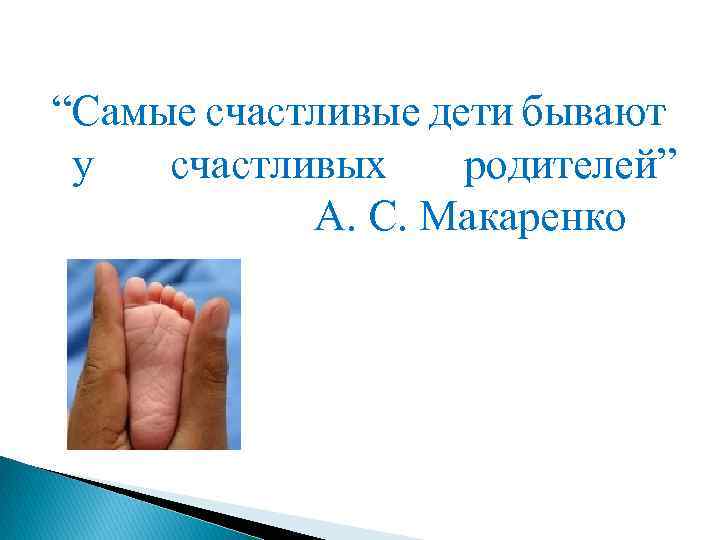 “Самые счастливые дети бывают у счастливых родителей”
А. С. Макаренко